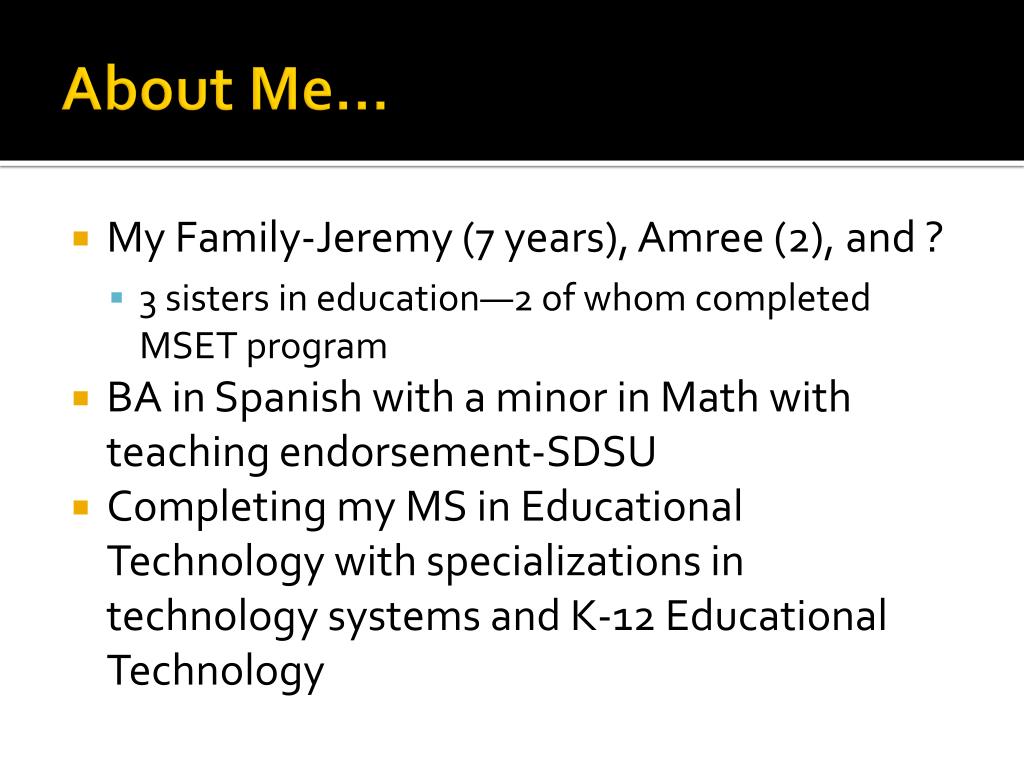 About Me…

▪ My Family-Jeremy (7 years), Amree (2), and ?
  ▪ 3 sisters in education—2 of whom completed MSET program
▪ BA in Spanish with a minor in Math with teaching endorsement-SDSU
▪ Completing my MS in Educational Technology with specializations in technology systems and K-12 Educational Technology